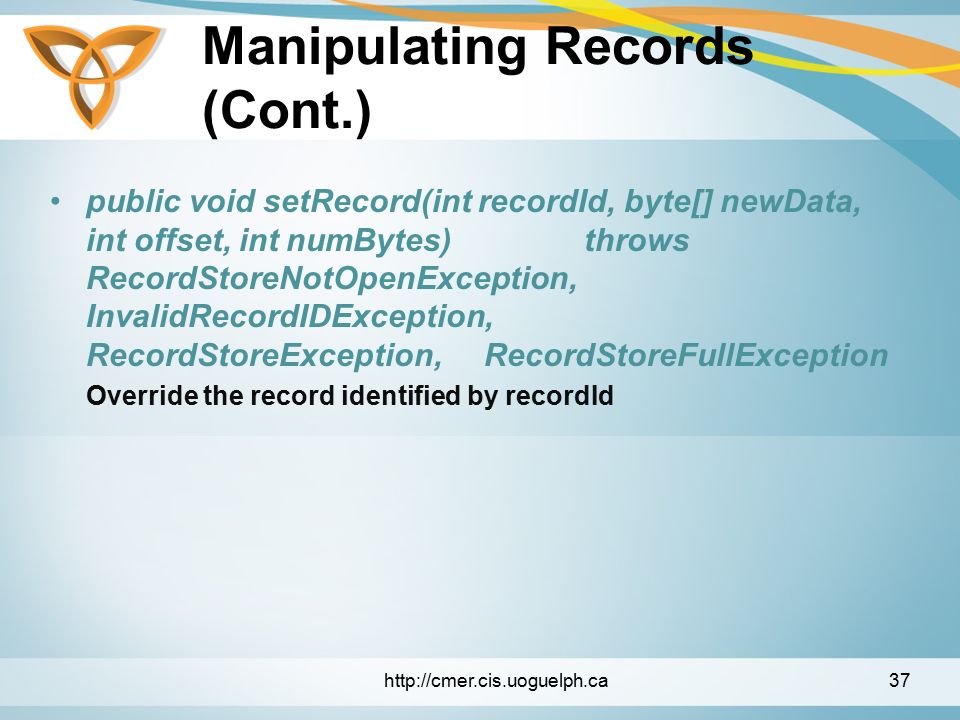 Manipulating Records (Cont.)

• public void setRecord(int recordId, byte[] newData, int offset, int numBytes) throws RecordStoreNotOpenException, InvalidRecordIDException, RecordStoreException, RecordStoreFullException

Override the record identified by recordId

http://cmer.cis.uoguelph.ca

37